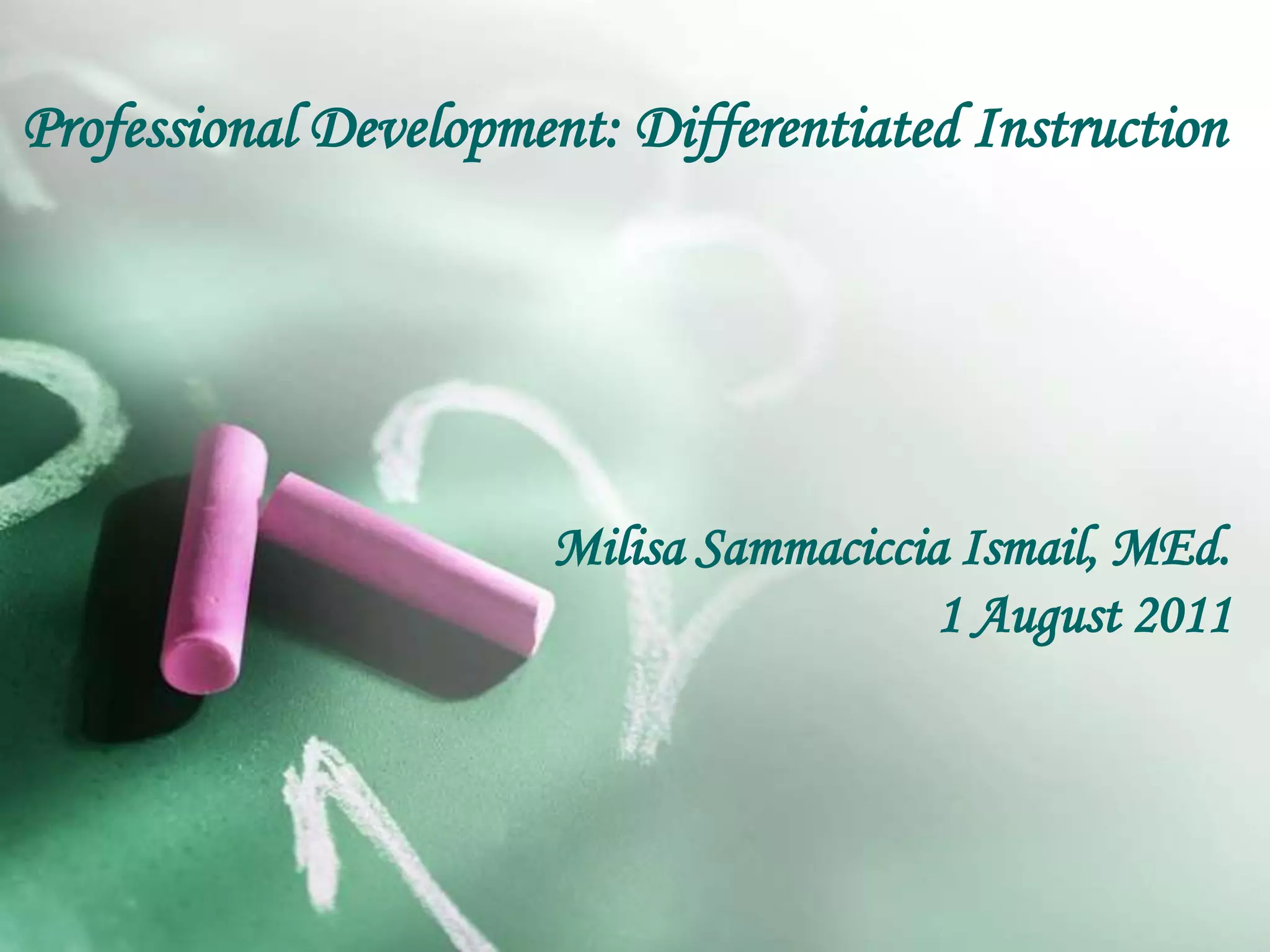 Professional Development: Differentiated Instruction

Milisa Sammaciccia Ismail, MEd.
1 August 2011